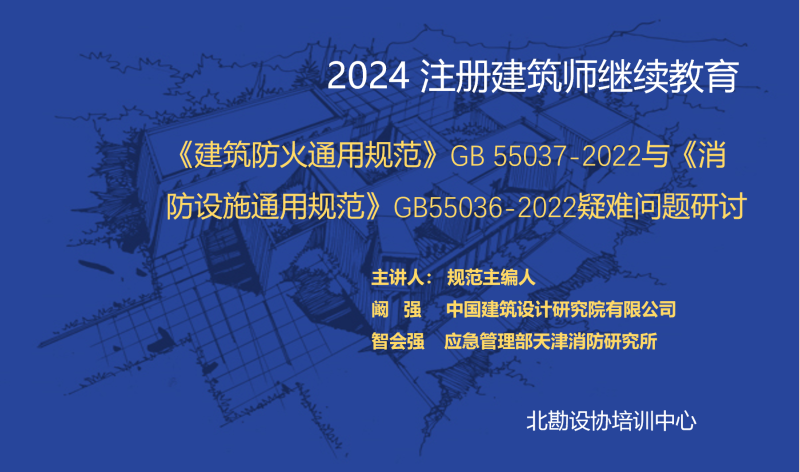 2024 注册建筑师继续教育

《建筑防火通用规范》GB 55037-2022与《消防设施通用规范》GB55036-2022疑难问题研讨

主讲人： 规范主编人
阚　强　 中国建筑设计研究院有限公司
智会强　 应急管理部天津消防研究所

北勘设协培训中心